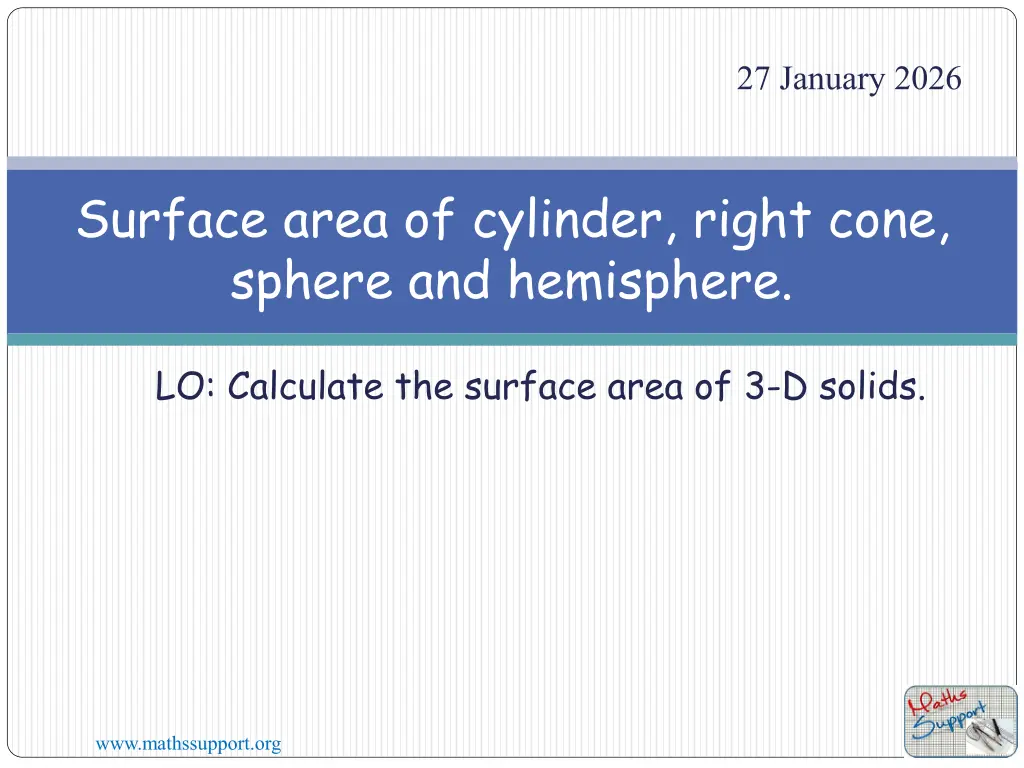 27 January 2026

Surface area of cylinder, right cone, sphere and hemisphere.

LO: Calculate the surface area of 3-D solids.

Maths Support

www.mathssupport.org